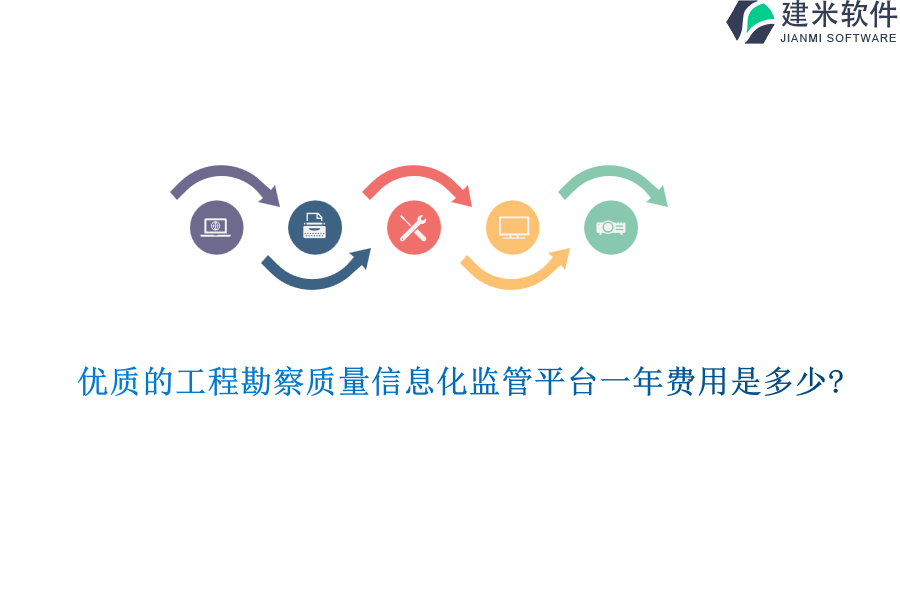 建米软件
JIANMI SOFTWARE

优质的工程勘察质量信息化监管平台一年费用是多少?